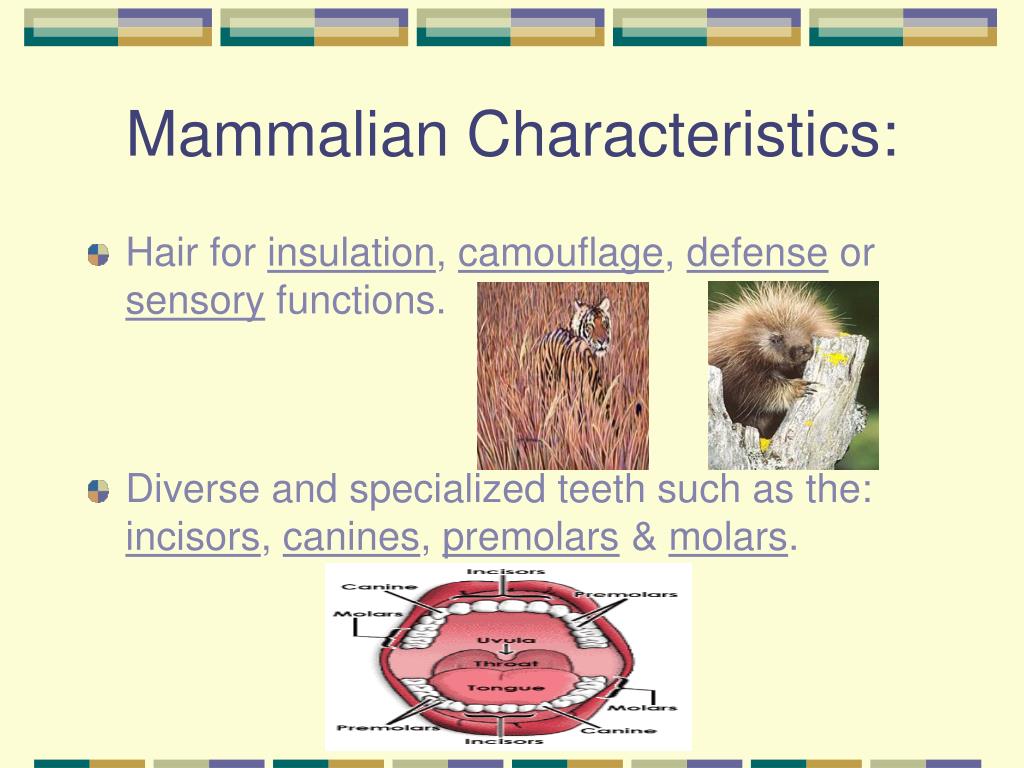 Mammalian Characteristics:

Hair for insulation, camouflage, defense or sensory functions.

Diverse and specialized teeth such as the: incisors, canines, premolars & molars.

Incisors
Canine
Premolars
Molars
Uvula
Throat
Tongue
Molars
Premolars
Canine
Incisors